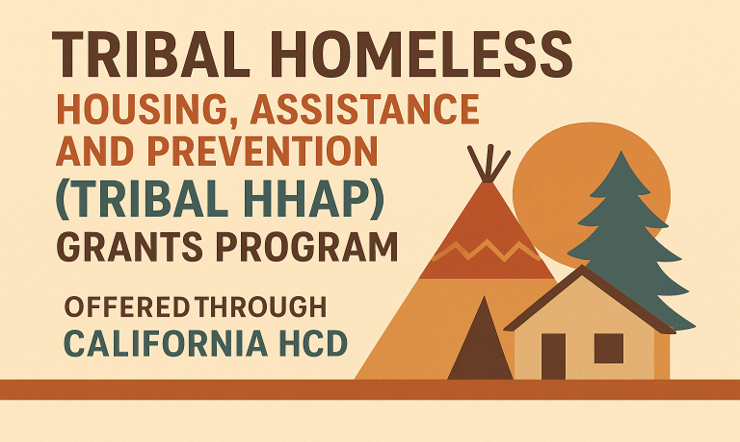 TRIBAL HOMELESS
HOUSING, ASSISTANCE AND PREVENTION
(TRIBAL HHAP)
GRANTS PROGRAM

OFFERED THROUGH
CALIFORNIA HCD